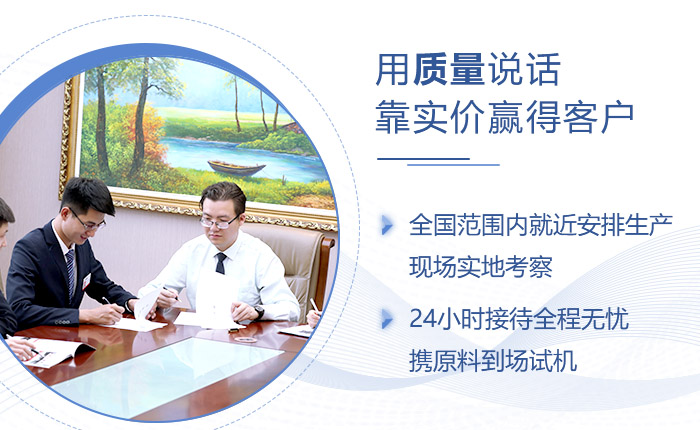 用质量说话
靠实价赢得客户

全国范围内就近安排生产
现场实地考察

24小时接待全程无忧
携原料到场试机